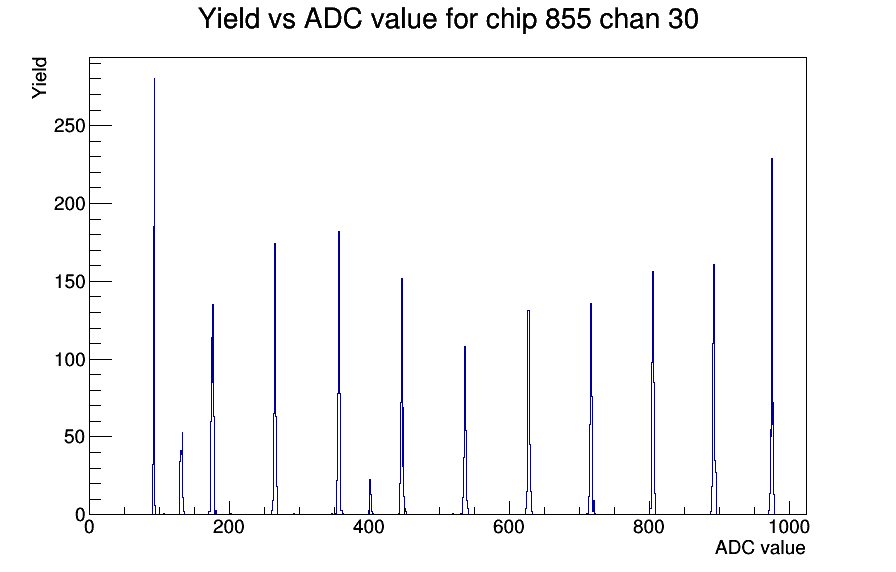 Yield vs ADC value for chip 855 chan 30

Yield

250

200

150

100

50

0

0

200

400

600

800

1000

ADC value